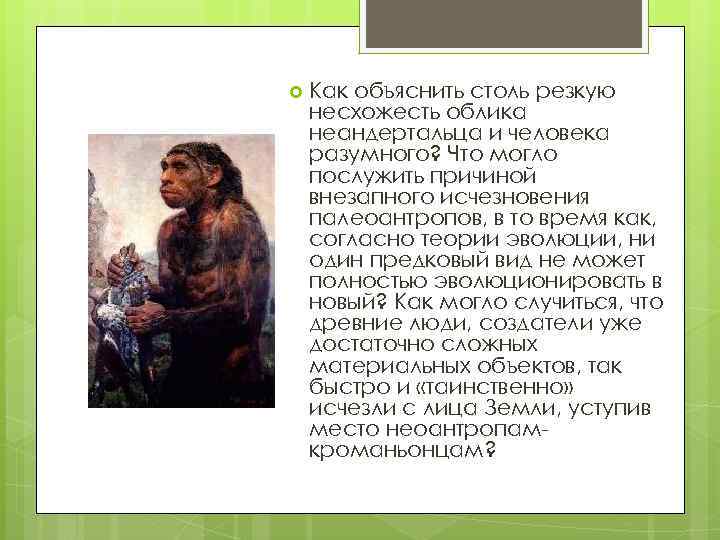 Как объяснить столь резкую несхожесть облика неандертальца и человека разумного? Что могло послужить причиной внезапного исчезновения палеоантропов, в то время как, согласно теории эволюции, ни один предковый вид не может полностью эволюционировать в новый? Как могло случиться, что древние люди, создатели уже достаточно сложных материальных объектов, так быстро и «таинственно» исчезли с лица Земли, уступив место неоантропам-кроманьонцам?